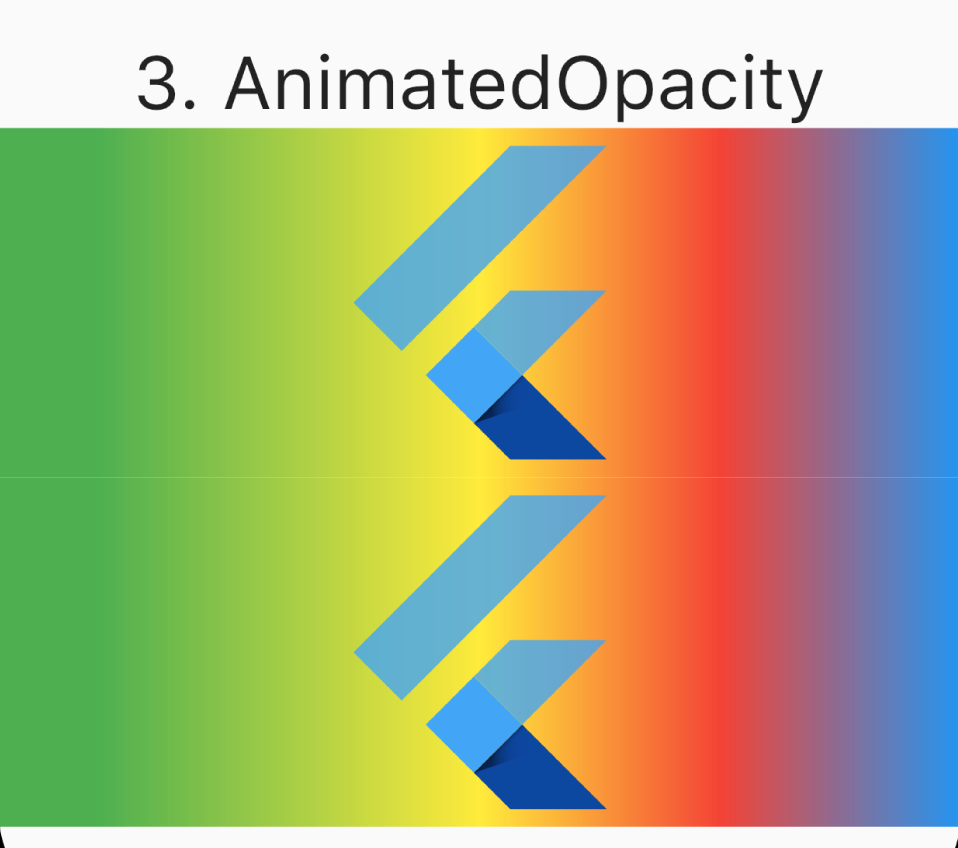 3. AnimatedOpacity